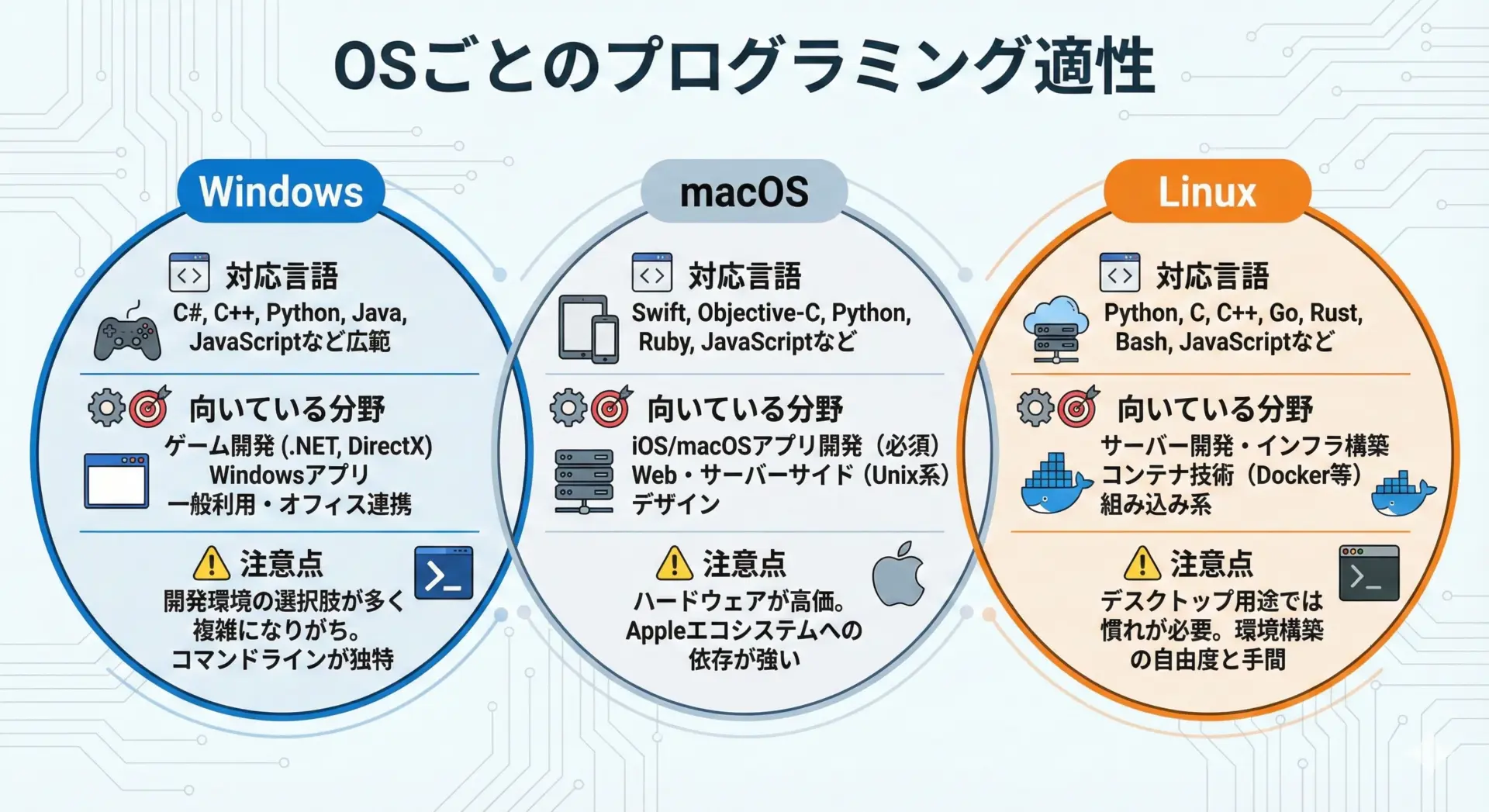 OSごとのプログラミング適性

Windows

対応言語
C#, C++, Python, Java, JavaScriptなど広範

向いている分野
ゲーム開発 (.NET, DirectX)
Windowsアプリ
一般利用・オフィス連携

注意点
開発環境の選択肢が多く複雑になりがち。コマンドラインが独特

macOS

対応言語
Swift, Objective-C, Python, Ruby, JavaScriptなど

向いている分野
iOS/macOSアプリ開発（必須）
Web・サーバーサイド（Unix系）
デザイン

注意点
ハードウェアが高価。Appleエコシステムへの依存が強い

Linux

対応言語
Python, C, C++, Go, Rust, Bash, JavaScriptなど

向いている分野
サーバー開発・インフラ構築
コンテナ技術（Docker等）
組み込み系

注意点
デスクトップ用途では慣れが必要。環境構築の自由度と手間